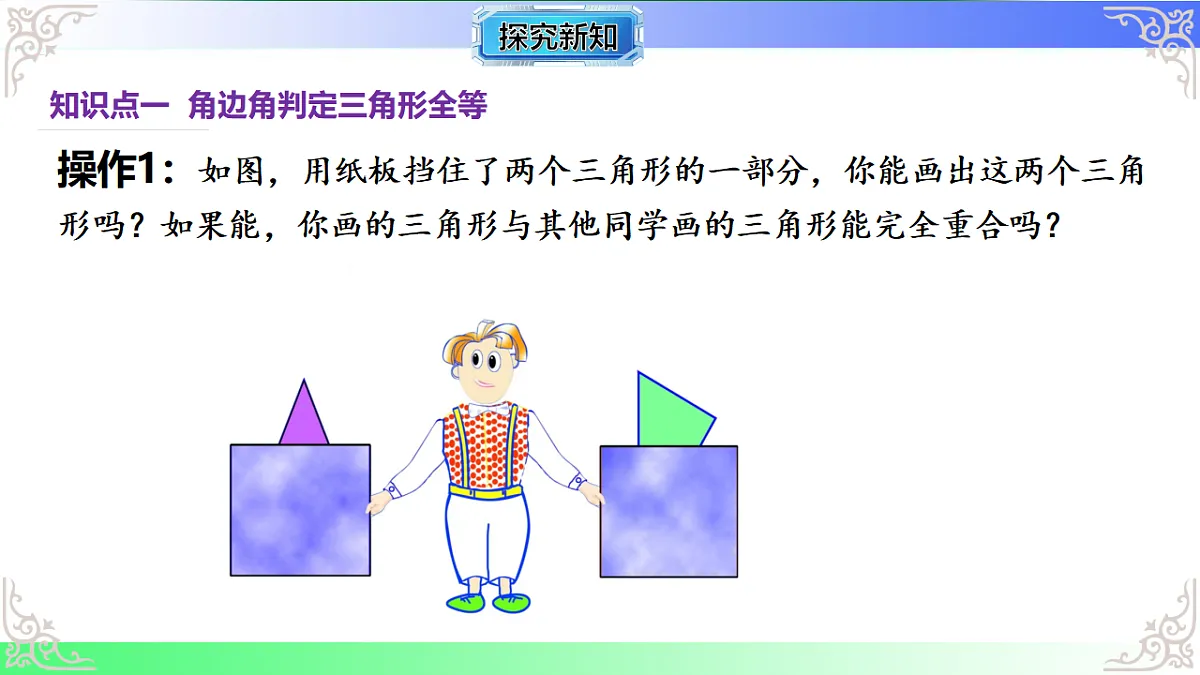 探究新知

知识点一 角边角判定三角形全等

操作1：如图，用纸板挡住了两个三角形的一部分，你能画出这两个三角形吗？如果能，你画的三角形与其他同学画的三角形能完全重合吗？